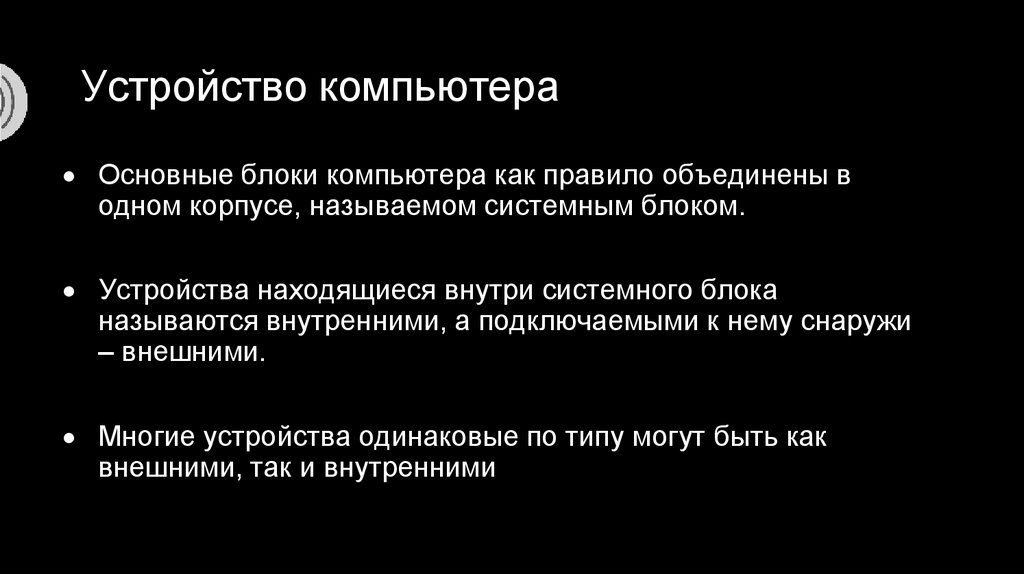 Устройство компьютера

• Основные блоки компьютера как правило объединены в одном корпусе, называемом системным блоком.

• Устройства находящиеся внутри системного блока называются внутренними, а подключаемыми к нему снаружи – внешними.

• Многие устройства одинаковые по типу могут быть как внешними, так и внутренними